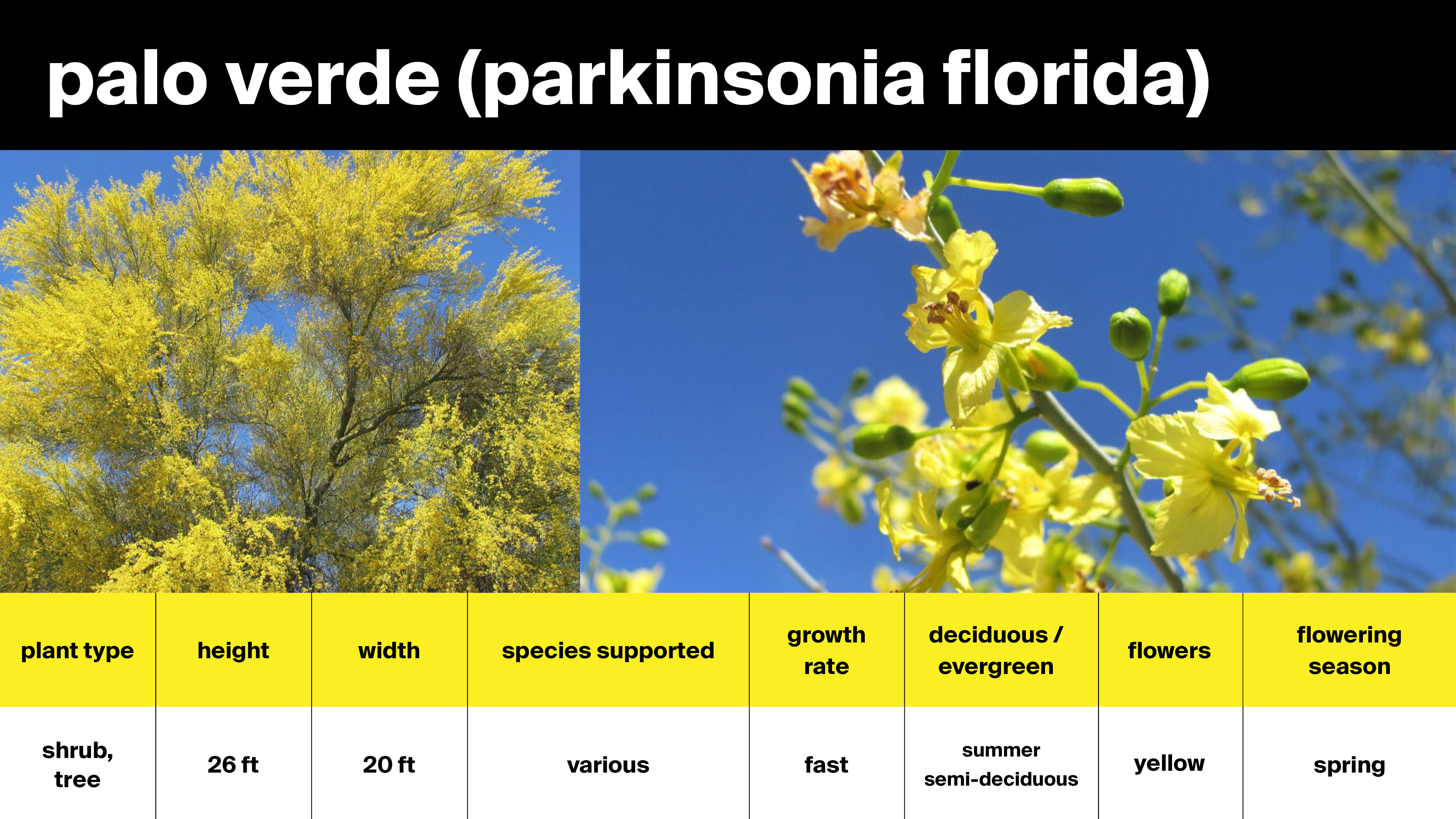 palo verde (parkinsonia florida)

| plant type | height | width | species supported | growth rate | deciduous / evergreen | flowers | flowering season |
|---|---|---|---|---|---|---|---|
| shrub, tree | 26 ft | 20 ft | various | fast | summer semi-deciduous | yellow | spring |